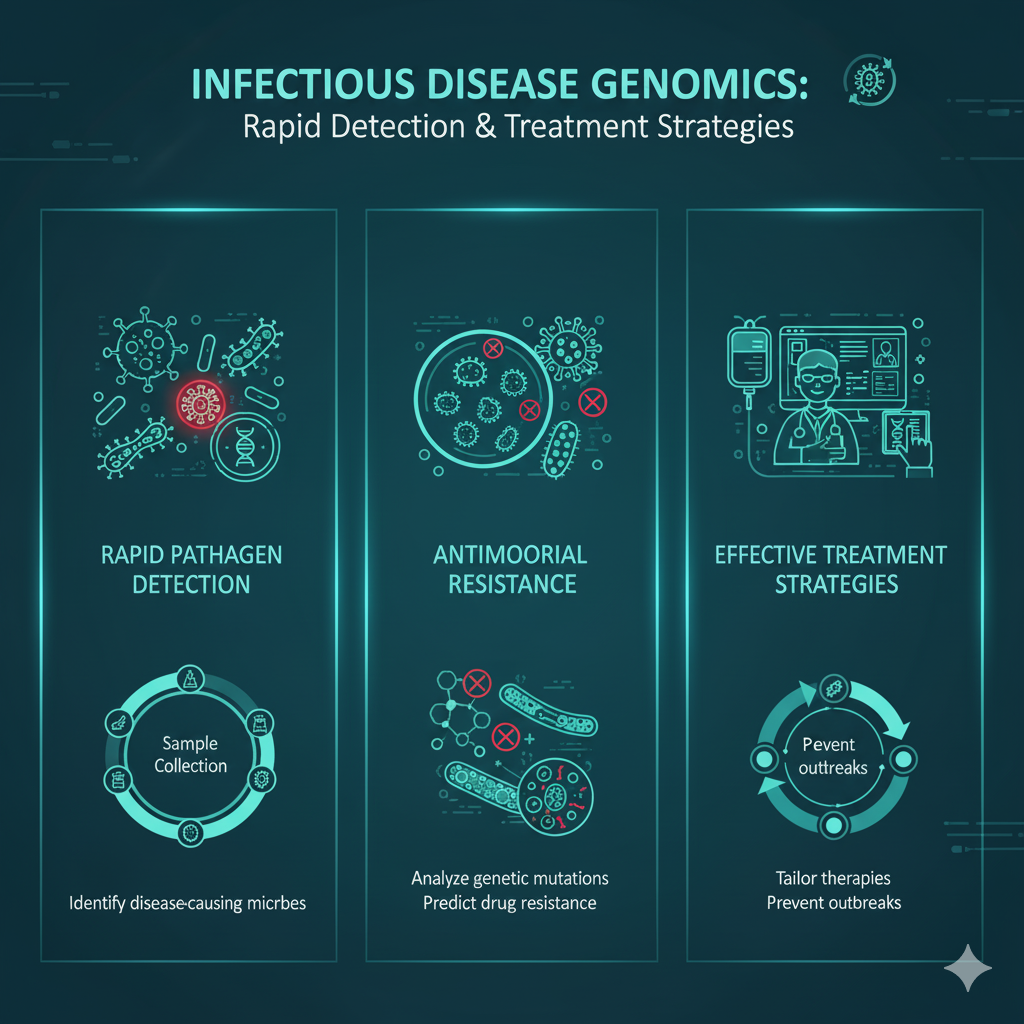 INFECTIOUS DISEASE GENOMICS:
Rapid Detection & Treatment Strategies

RAPID PATHAGEN DETECTION

Sample Collection

Identify disease-causing micrbes

ANTIMOORIAL RESISTANCE

Analyze genetic mutations
Predict drug resistance

EFFECTIVE TREATMENT STRATEGIES

Pevent outbreaks

Tailor therapies
Prevent outbreaks